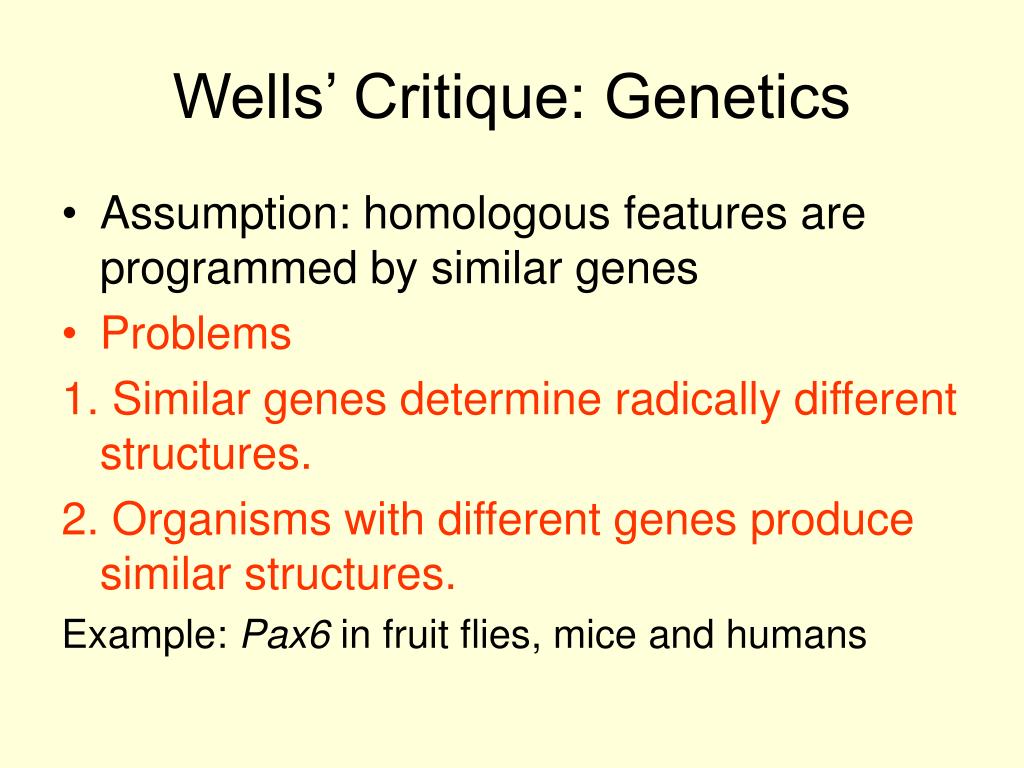 Wells’ Critique: Genetics

• Assumption: homologous features are programmed by similar genes
• Problems

1. Similar genes determine radically different structures.

2. Organisms with different genes produce similar structures.

Example: Pax6 in fruit flies, mice and humans